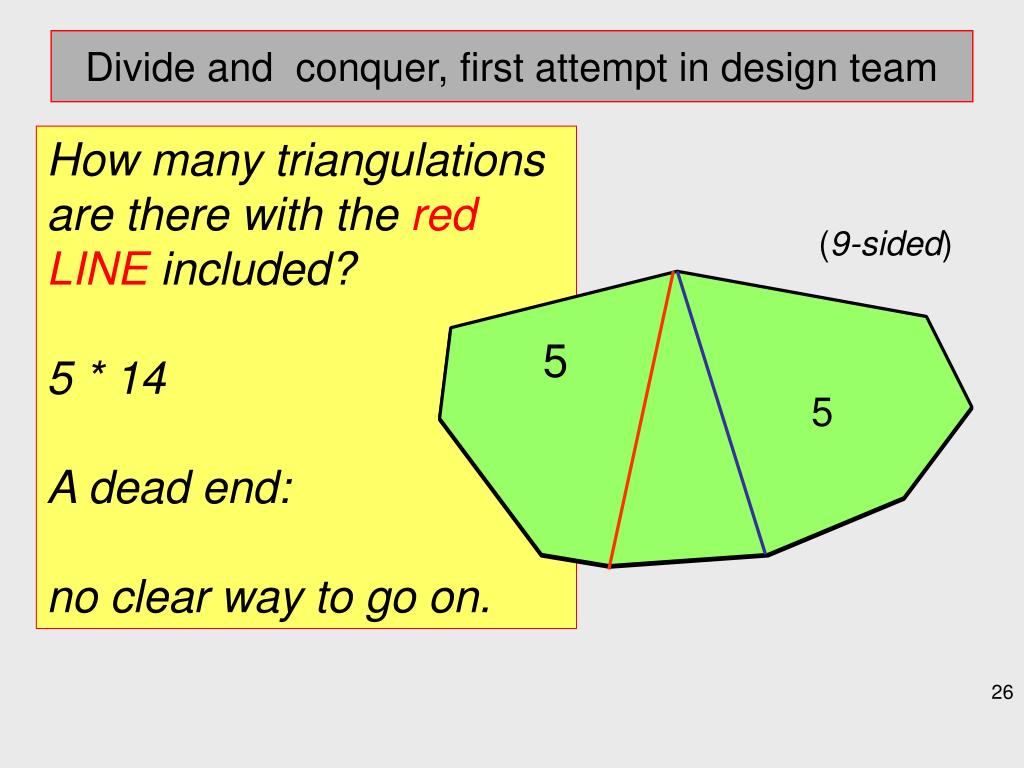 Divide and conquer, first attempt in design team

How many triangulations are there with the red LINE included?

5 * 14

A dead end:

no clear way to go on.

(9-sided)

5

5

26